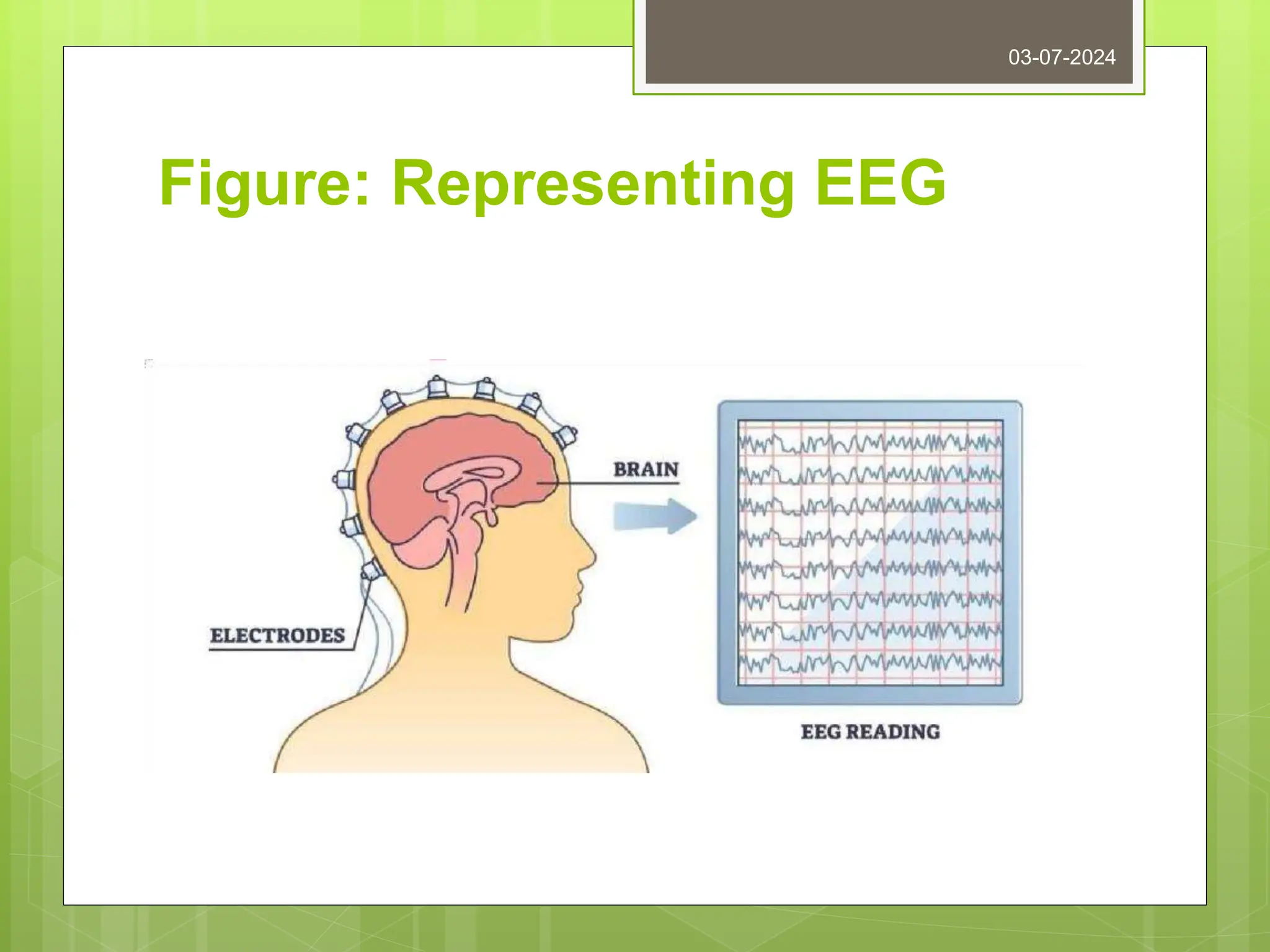 03-07-2024

Figure: Representing EEG

BRAIN

ELECTRODES

EEG READING